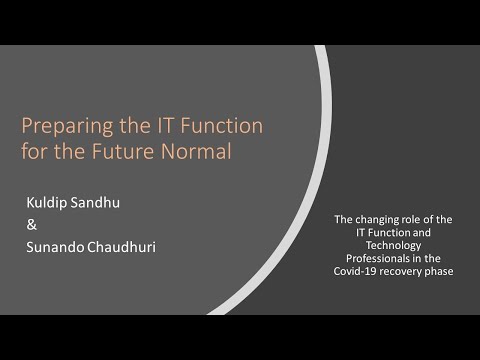 Preparing the IT Function for the Future Normal

Kuldip Sandhu
&
Sunando Chaudhuri

The changing role of the IT Function and Technology Professionals in the Covid-19 recovery phase